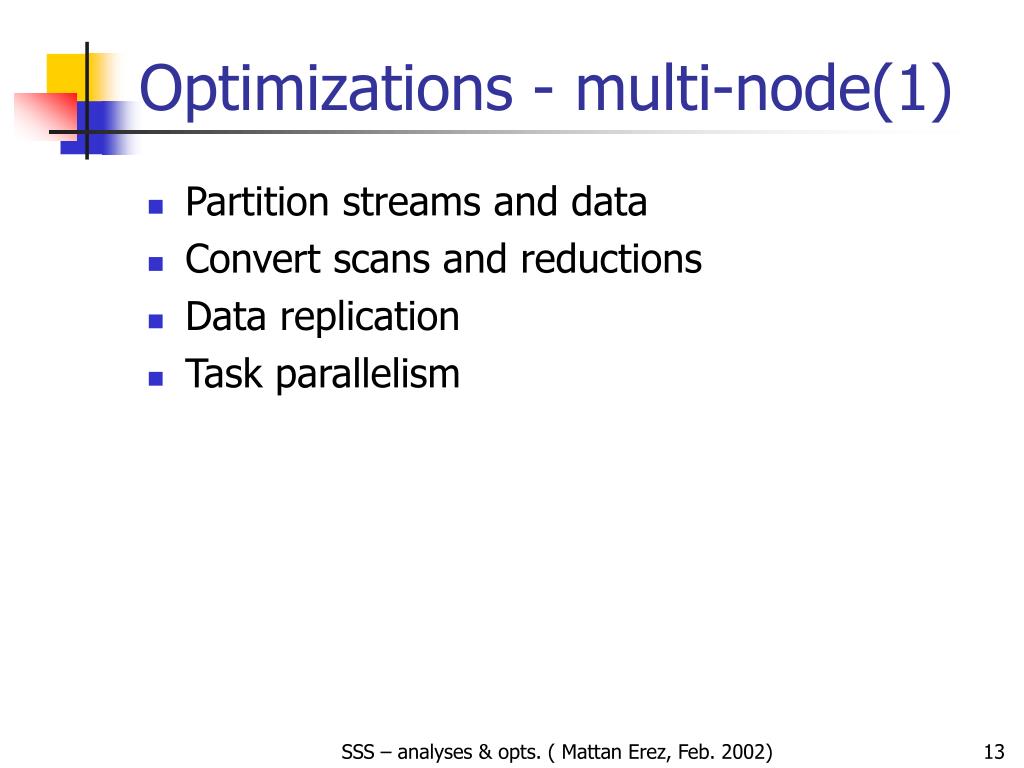 Optimizations - multi-node(1)

- Partition streams and data
- Convert scans and reductions
- Data replication
- Task parallelism

SSS – analyses & opts. ( Mattan Erez, Feb. 2002)

13